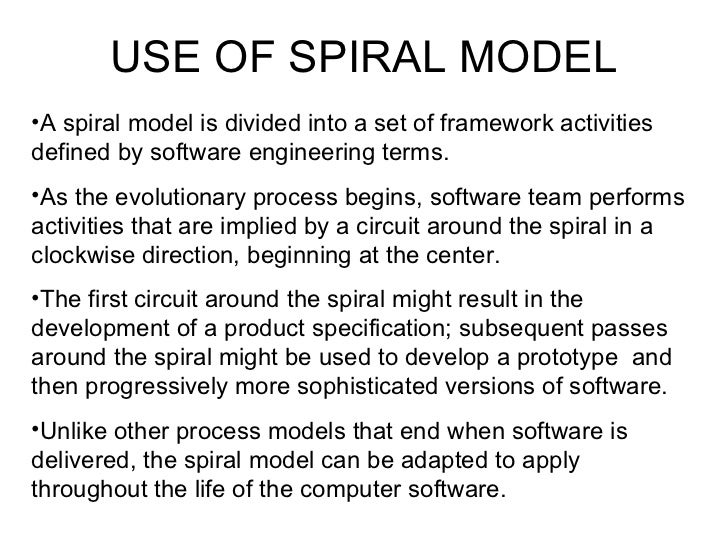 USE OF SPIRAL MODEL

•A spiral model is divided into a set of framework activities defined by software engineering terms.

•As the evolutionary process begins, software team performs activities that are implied by a circuit around the spiral in a clockwise direction, beginning at the center.

•The first circuit around the spiral might result in the development of a product specification; subsequent passes around the spiral might be used to develop a prototype and then progressively more sophisticated versions of software.

•Unlike other process models that end when software is delivered, the spiral model can be adapted to apply throughout the life of the computer software.